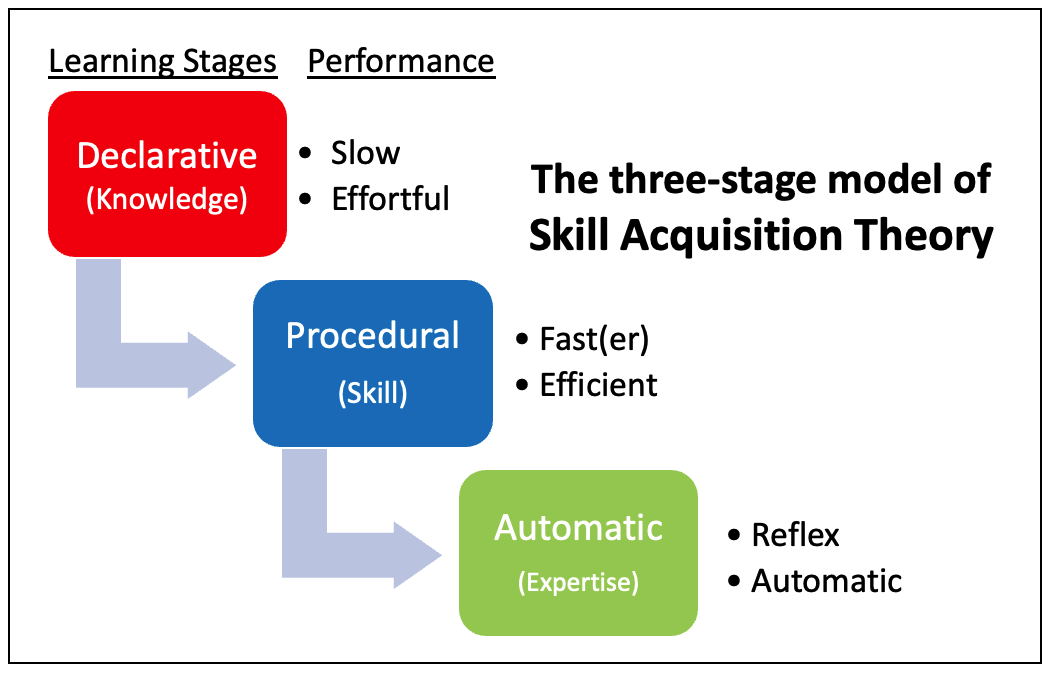 Learning Stages Performance

Declarative
(Knowledge)

• Slow
• Effortful

The three-stage model of Skill Acquisition Theory

Procedural
(Skill)

• Fast(er)
• Efficient

Automatic
(Expertise)

• Reflex
• Automatic